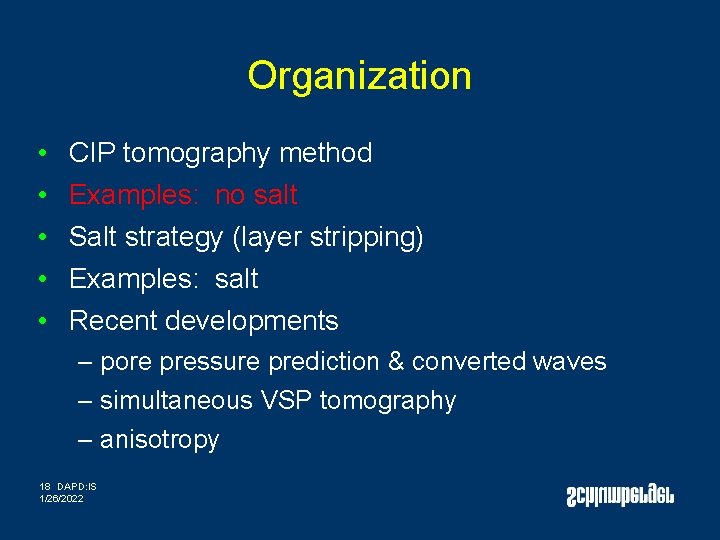 Organization

• CIP tomography method
• Examples: no salt
• Salt strategy (layer stripping)
• Examples: salt
• Recent developments
– pore pressure prediction & converted waves
– simultaneous VSP tomography
– anisotropy

18 DAPD:IS
1/26/2022

Schlumberger